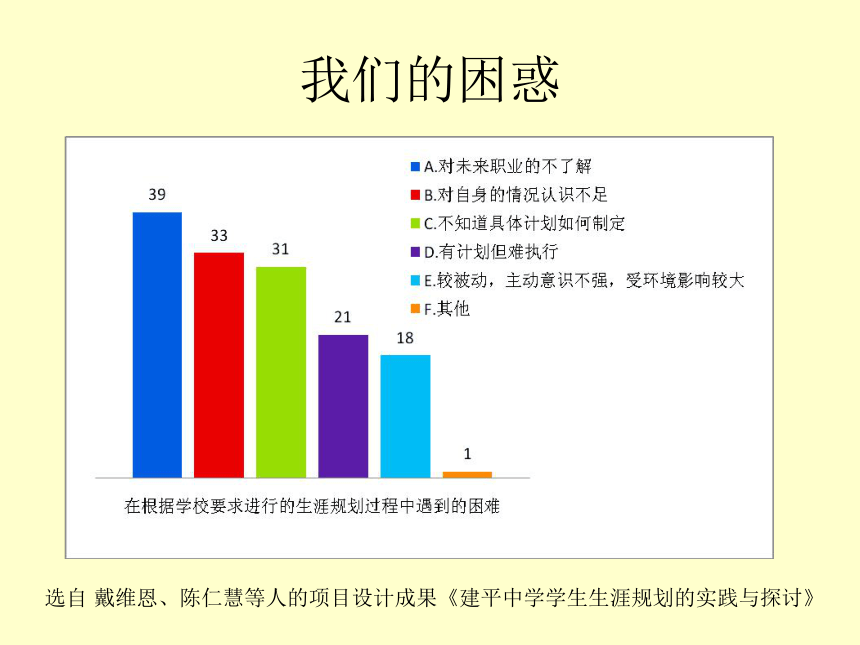 我们的困惑

39
33
31
21
18
1

A.对未来职业的不了解
B.对自身的情况认识不足
C.不知道具体计划如何制定
D.有计划但难执行
E.较被动，主动意识不强，受环境影响较大
F.其他

在根据学校要求进行的生涯规划过程中遇到的困难

选自 戴维恩、陈仁慧等人的项目设计成果《建平中学学生生涯规划的实践与探讨》